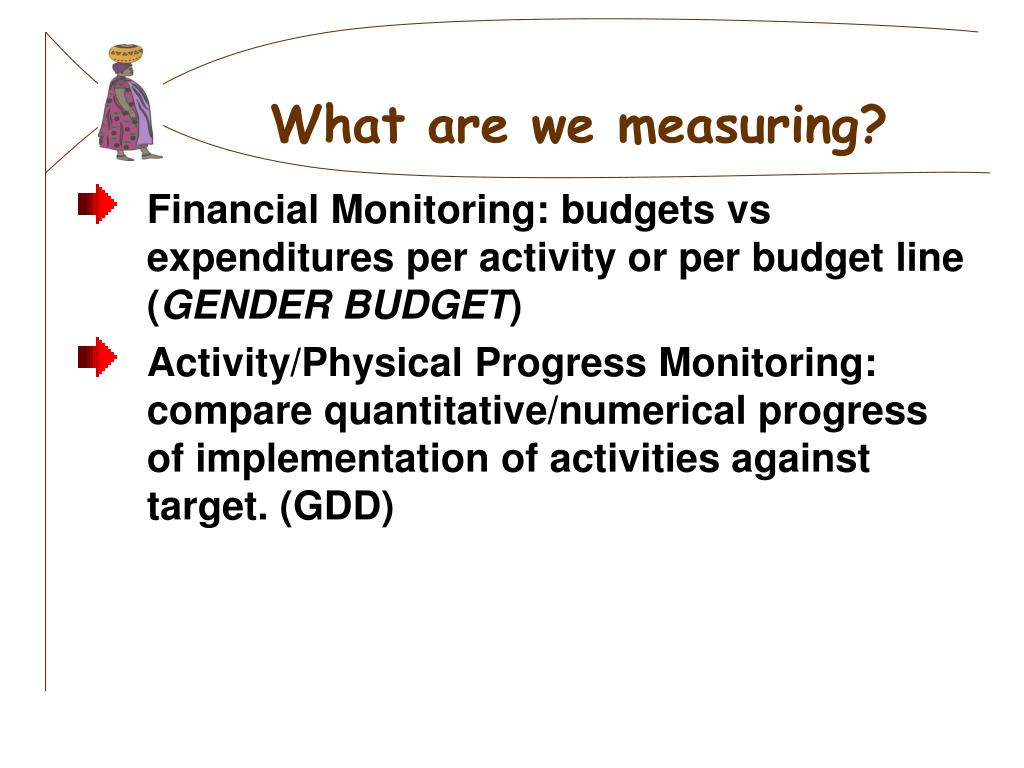 What are we measuring?

Financial Monitoring: budgets vs expenditures per activity or per budget line (GENDER BUDGET)

Activity/Physical Progress Monitoring: compare quantitative/numerical progress of implementation of activities against target. (GDD)